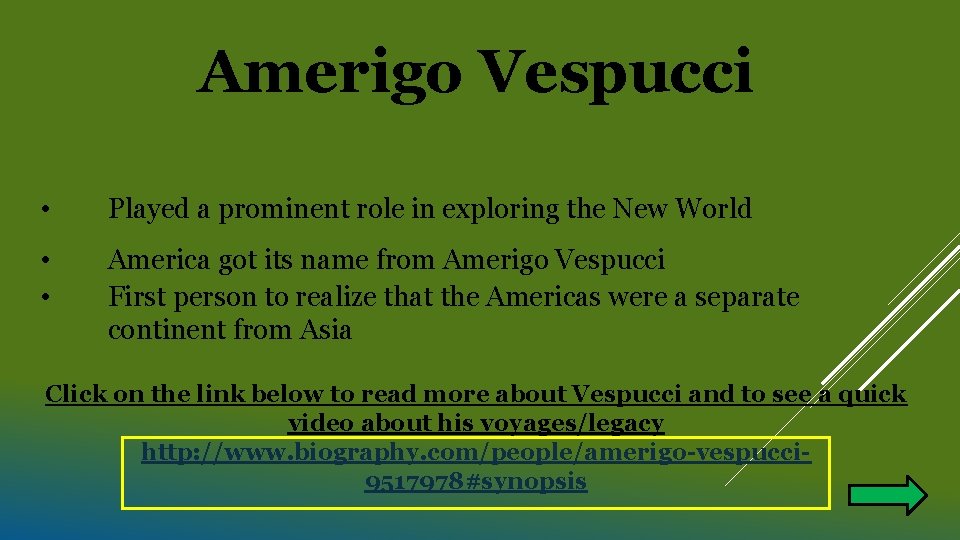 Amerigo Vespucci

• Played a prominent role in exploring the New World

• America got its name from Amerigo Vespucci

• First person to realize that the Americas were a separate continent from Asia

Click on the link below to read more about Vespucci and to see a quick video about his voyages/legacy

http://www.biography.com/people/amerigo-vespucci-9517978#synopsis